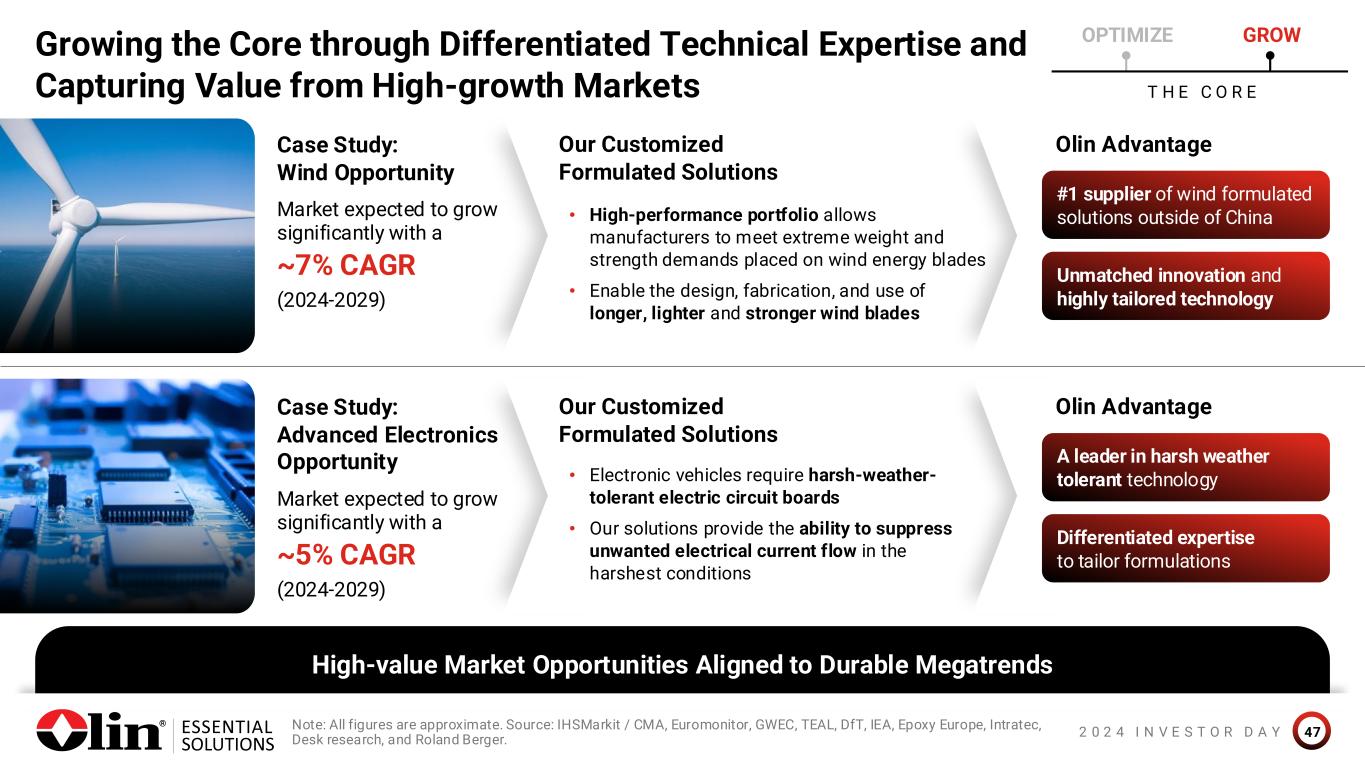 Growing the Core through Differentiated Technical Expertise and Capturing Value from High-growth Markets

OPTIMIZE GROW

THE CORE

Case Study: Wind Opportunity

Market expected to grow significantly with a

~7% CAGR

(2024-2029)

Our Customized Formulated Solutions

• High-performance portfolio allows manufacturers to meet extreme weight and strength demands placed on wind energy blades

• Enable the design, fabrication, and use of longer, lighter and stronger wind blades

Olin Advantage

#1 supplier of wind formulated solutions outside of China

Unmatched innovation and highly tailored technology

Case Study: Advanced Electronics Opportunity

Market expected to grow significantly with a

~5% CAGR

(2024-2029)

Our Customized Formulated Solutions

• Electronic vehicles require harsh-weather-tolerant electric circuit boards

• Our solutions provide the ability to suppress unwanted electrical current flow in the harshest conditions

Olin Advantage

A leader in harsh weather tolerant technology

Differentiated expertise to tailor formulations

High-value Market Opportunities Aligned to Durable Megatrends

Olin® ESSENTIAL SOLUTIONS

Note: All figures are approximate. Source: IHSMarkit / CMA, Euromonitor, GWEC, TEAL, DfT, IEA, Epoxy Europe, Intratec, Desk research, and Roland Berger.

2024 INVESTOR DAY 47